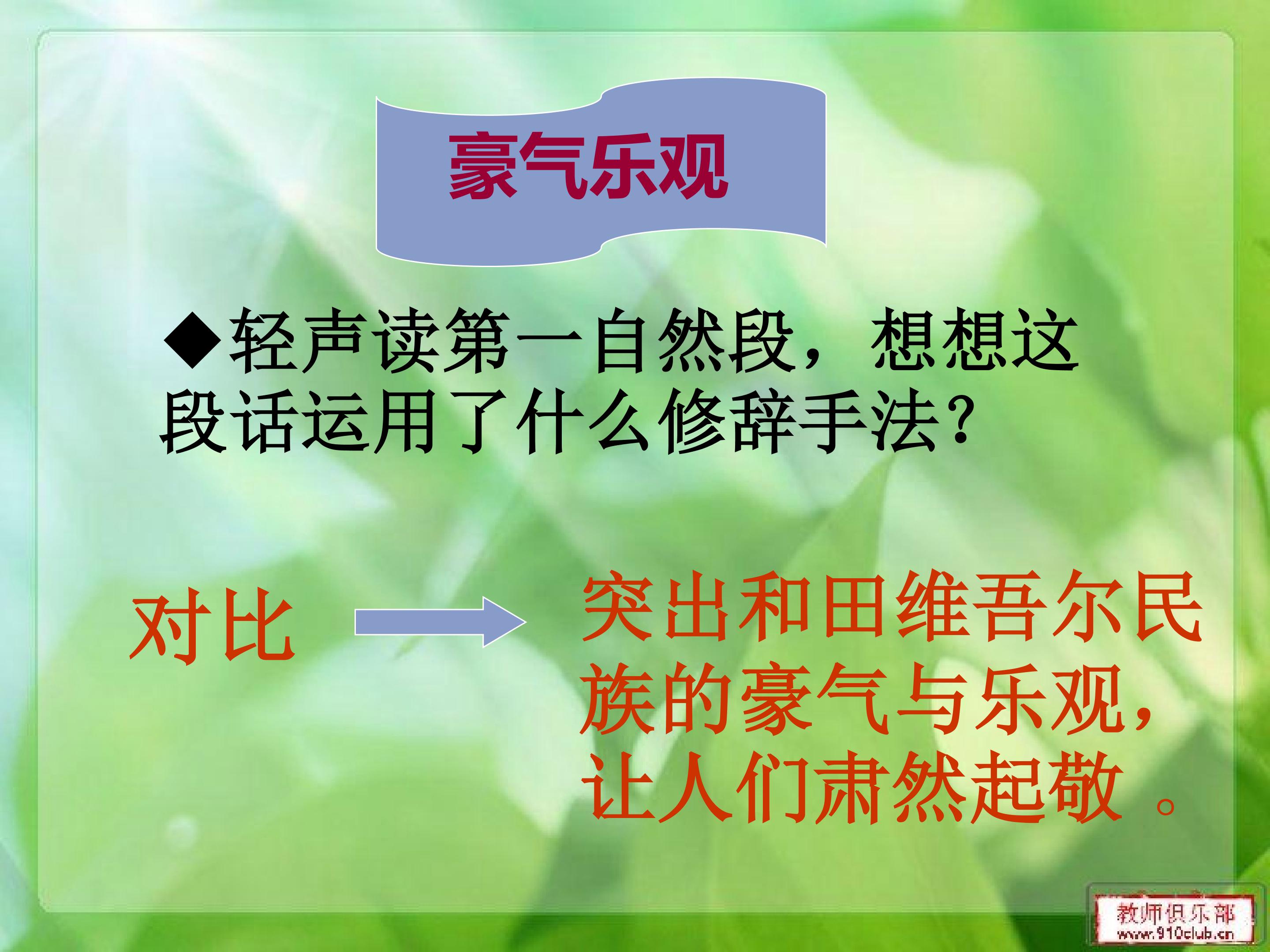 豪气乐观

◆轻声读第一自然段，想想这段话运用了什么修辞手法？

对比

突出和田维吾尔民族的豪气与乐观，让人们肃然起敬 。

教师俱乐部
www.910club.cn